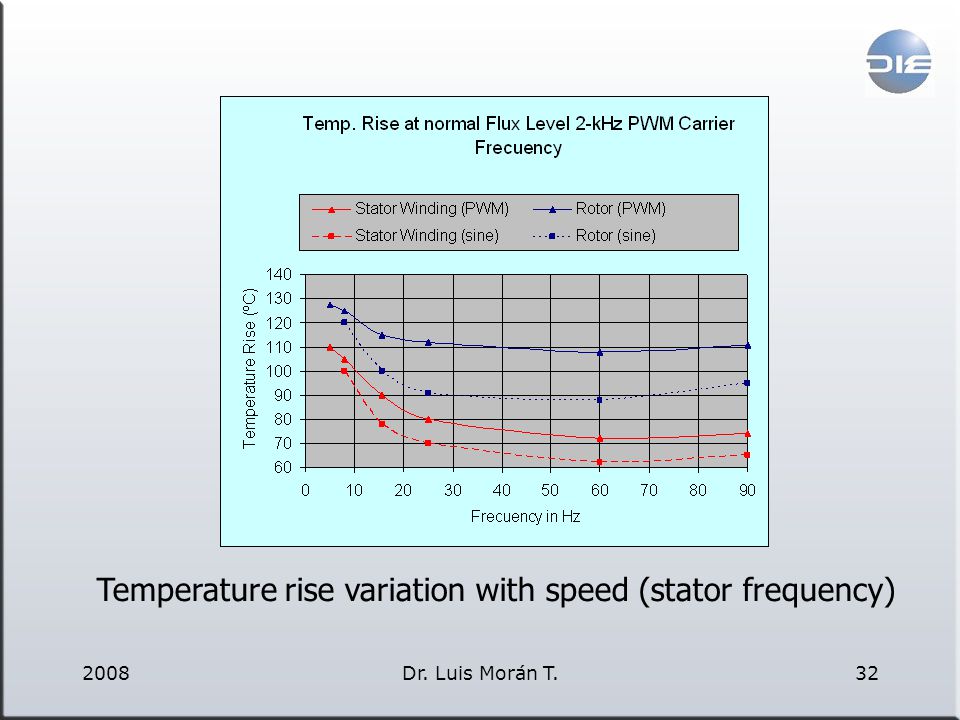 DIE

Temp. Rise at normal Flux Level 2-kHz PWM Carrier Frecuency

Stator Winding (PWM)
Rotor (PWM)
Stator Winding (sine)
Rotor (sine)

Temperature Rise (ºC)

140
130
120
110
100
90
80
70
60

0 10 20 30 40 50 60 70 80 90

Frecuency in Hz

Temperature rise variation with speed (stator frequency)

2008 Dr. Luis Morán T. 32